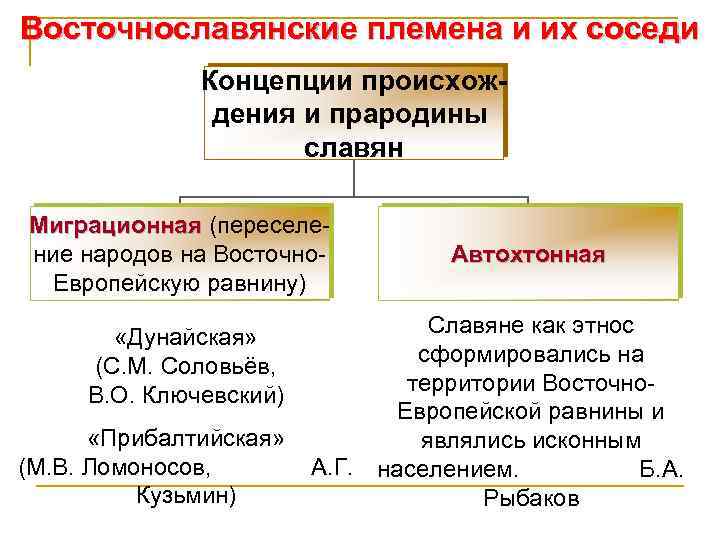 Восточнославянские племена и их соседи

Концепции происхождения и прародины славян

Миграционная (переселение народов на Восточно-Европейскую равнину)

Автохтонная

«Дунайская» (С.М. Соловьёв, В.О. Ключевский)

«Прибалтийская» (М.В. Ломоносов, А.Г. Кузьмин)

Славяне как этнос сформировались на территории Восточно-Европейской равнины и являлись исконным населением. Б.А. Рыбаков